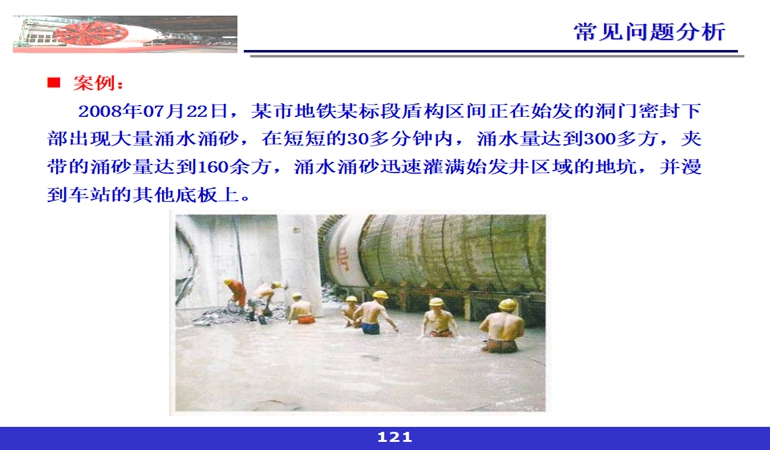 常见问题分析

■ 案例：

2008年07月22日，某市地铁某标段盾构区间正在始发的洞门密封下部出现大量涌水涌砂，在短短的30多分钟内，涌水量达到300多方，夹带的涌砂量达到160余方，涌水涌砂迅速灌满始发井区域的地坑，并漫到车站的其他底板上。

121